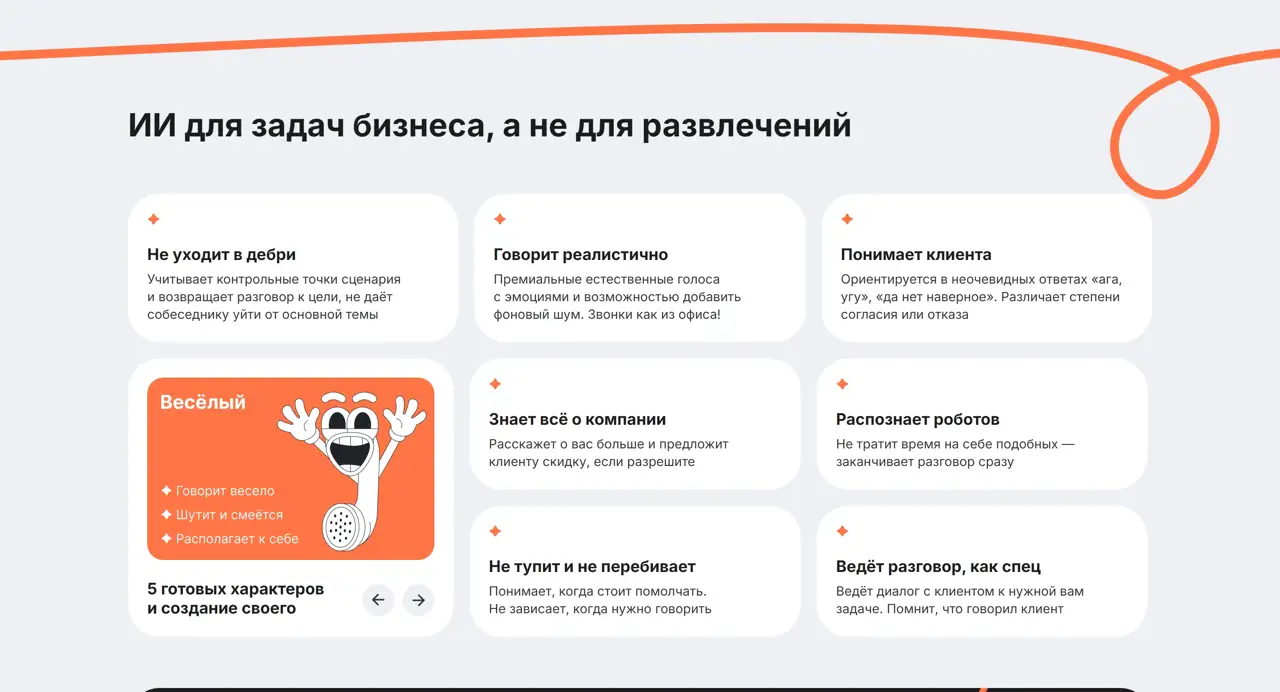 ИИ для задач бизнеса, а не для развлечений

Не уходит в дебри
Учитывает контрольные точки сценария и возвращает разговор к цели, не даёт собеседнику уйти от основной темы

Говорит реалистично
Премиальные естественные голоса с эмоциями и возможностью добавить фоновый шум. Звонки как из офиса!

Понимает клиента
Ориентируется в неочевидных ответах «ага, угу», «да нет наверное». Различает степени согласия или отказа

Весёлый
Говорит весело
Шутит и смеётся
Располагает к себе

5 готовых характеров и создание своего

Знает всё о компании
Расскажет о вас больше и предложит клиенту скидку, если разрешите

Распознает роботов
Не тратит время на себе подобных — заканчивает разговор сразу

Не тупит и не перебивает
Понимает, когда стоит помолчать. Не зависает, когда нужно говорить

Ведёт разговор, как спец
Ведёт диалог с клиентом к нужной вам задаче. Помнит, что говорил клиент